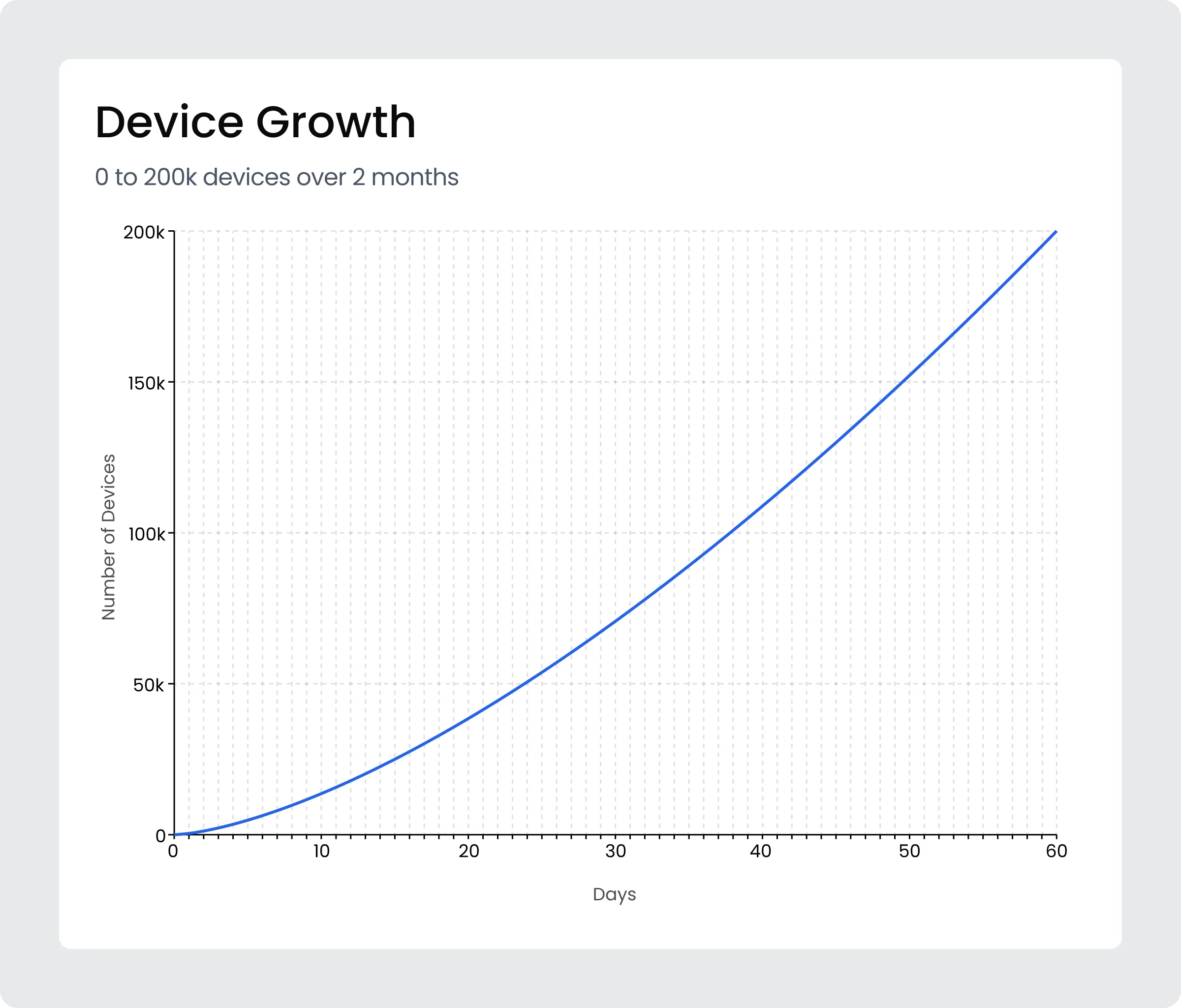 Device Growth

0 to 200k devices over 2 months

200k
150k
100k
50k
0

Number of Devices

0
10
20
30
40
50
60

Days